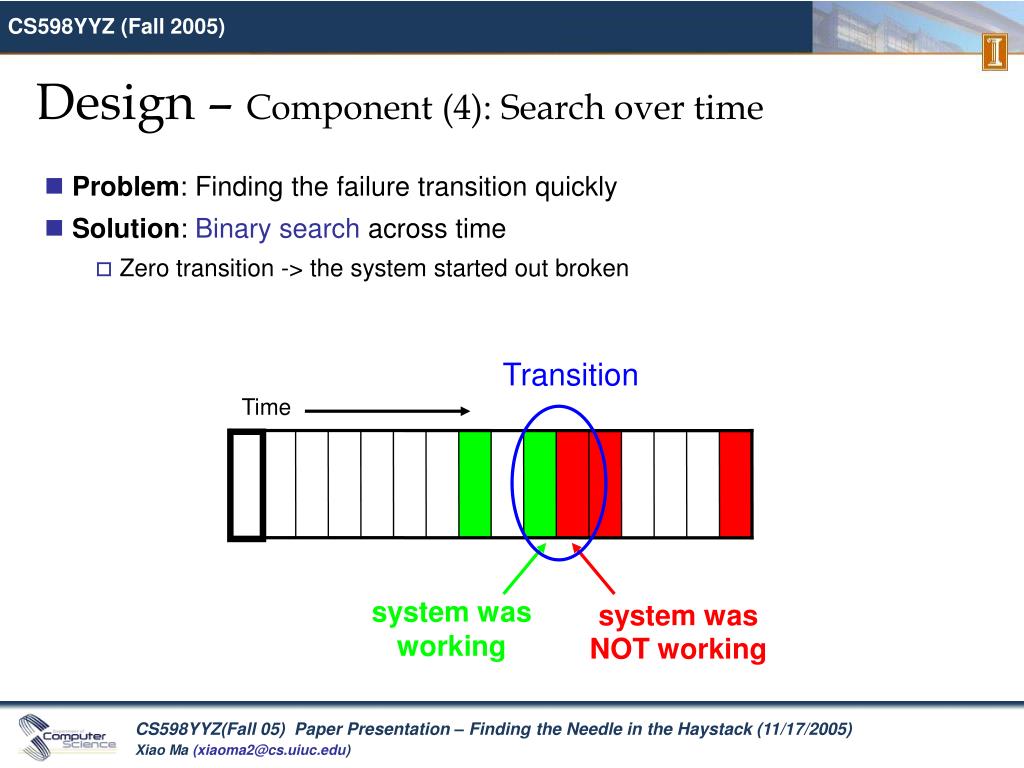 CS598YYZ (Fall 2005)

Design – Component (4): Search over time

Problem: Finding the failure transition quickly

Solution: Binary search across time

Zero transition -> the system started out broken

Transition

Time

system was working

system was NOT working

Computer Science

CS598YYZ(Fall 05) Paper Presentation – Finding the Needle in the Haystack (11/17/2005)

Xiao Ma (xiaoma2@cs.uiuc.edu)